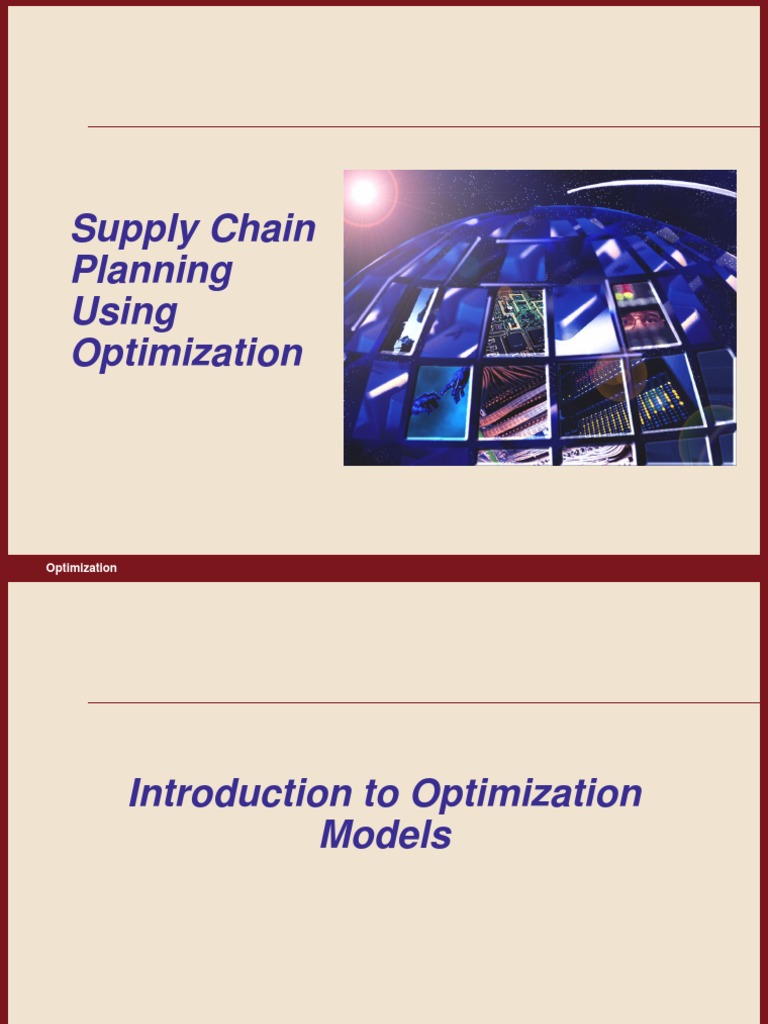 Supply Chain Planning Using Optimization

Optimization

Introduction to Optimization Models